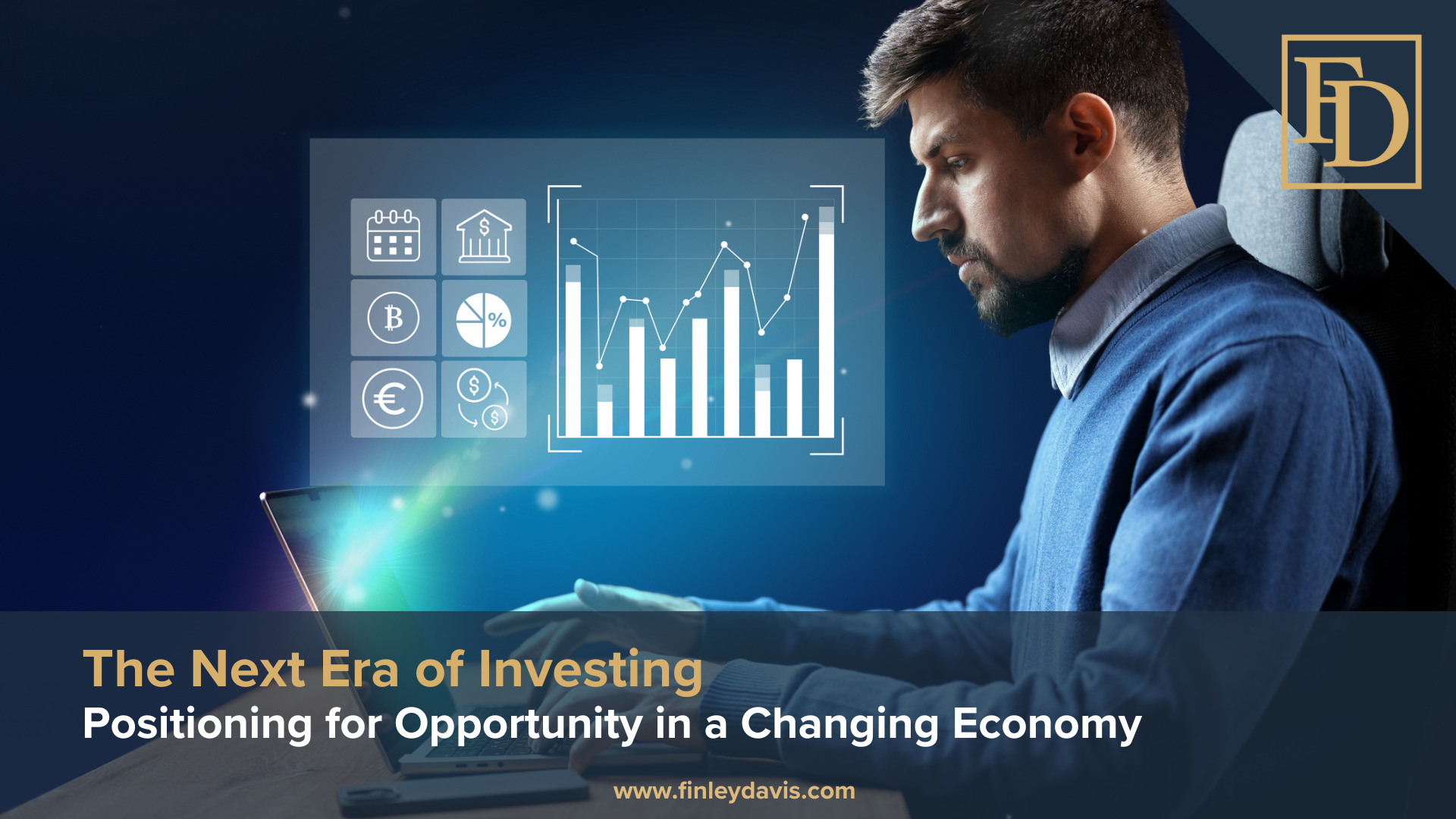 FD

The Next Era of Investing
Positioning for Opportunity in a Changing Economy

www.finleydavis.com